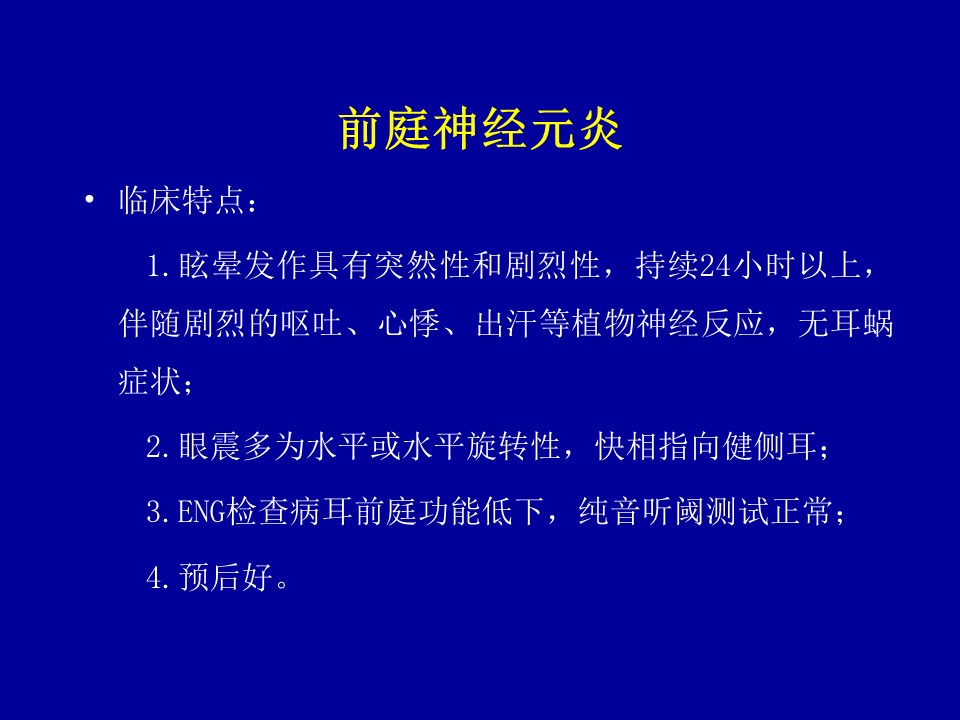 前庭神经元炎

• 临床特点：

1.眩晕发作具有突然性和剧烈性，持续24小时以上，伴随剧烈的呕吐、心悸、出汗等植物神经反应，无耳蜗症状；

2.眼震多为水平或水平旋转性，快相指向健侧耳；

3.ENG检查病耳前庭功能低下，纯音听阈测试正常；

4.预后好。